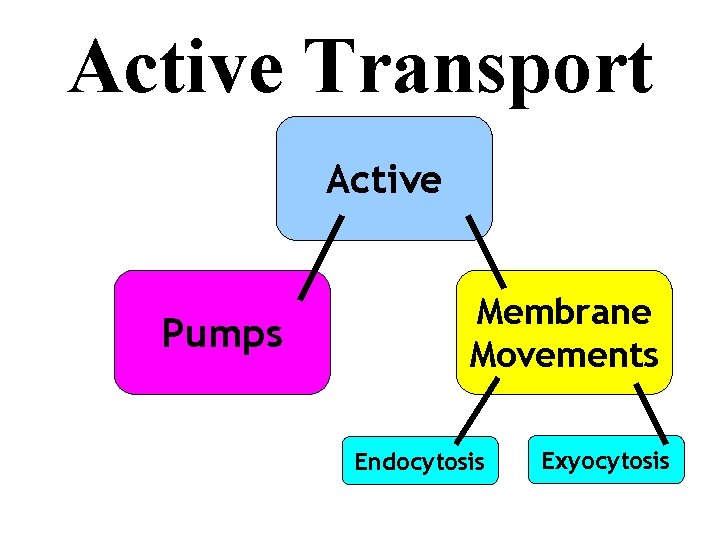 Active Transport

Active

Pumps

Membrane Movements

Endocytosis

Exyocytosis